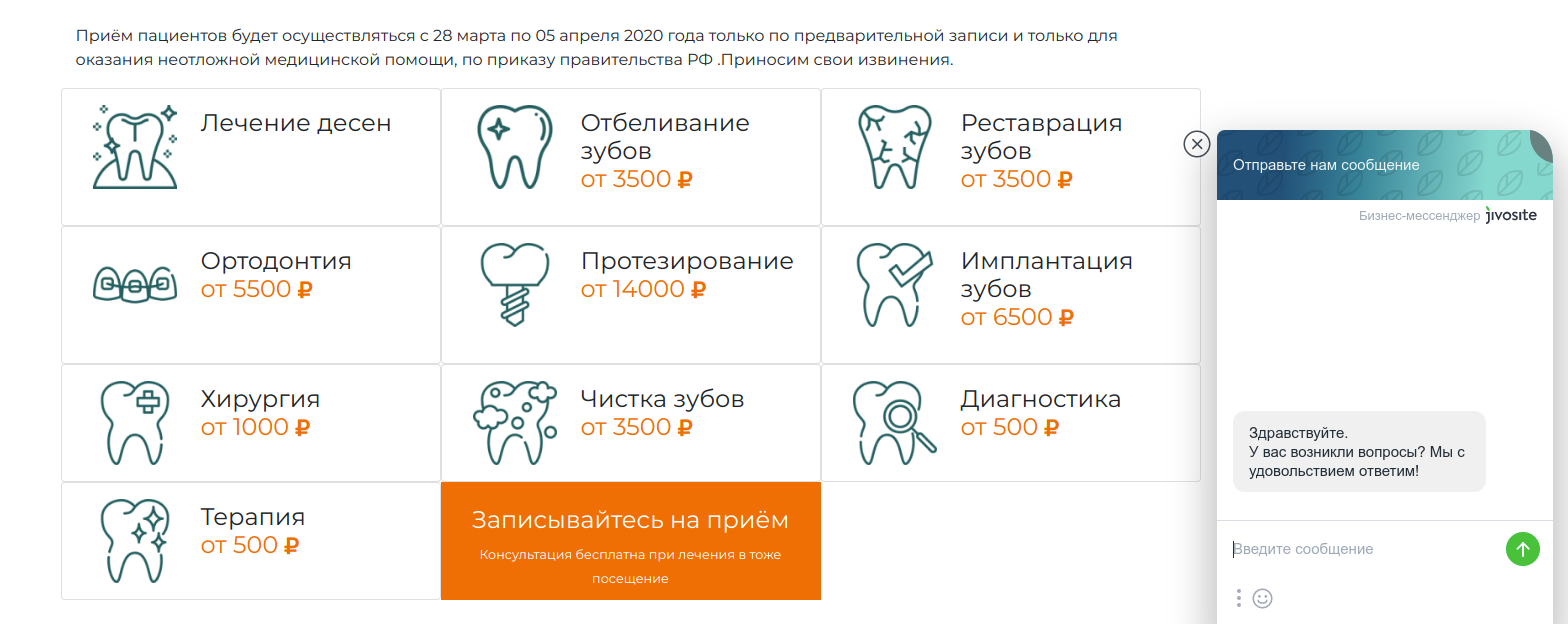 Приём пациентов будет осуществляться с 28 марта по 05 апреля 2020 года только по предварительной записи и только для оказания неотложной медицинской помощи, по приказу правительства РФ .Приносим свои извинения.

Лечение десен

Отбеливание зубов
от 3500 ₽

Реставрация зубов
от 3500 ₽

Ортодонтия
от 5500 ₽

Протезирование
от 14000 ₽

Имплантация зубов
от 6500 ₽

Хирургия
от 1000 ₽

Чистка зубов
от 3500 ₽

Диагностика
от 500 ₽

Терапия
от 500 ₽

Записывайтесь на приём
Консультация бесплатна при лечения в тоже посещение

Отправьте нам сообщение
Бизнес-мессенджер jivosite

Здравствуйте.
У вас возникли вопросы? Мы с удовольствием ответим!

Введите сообщение